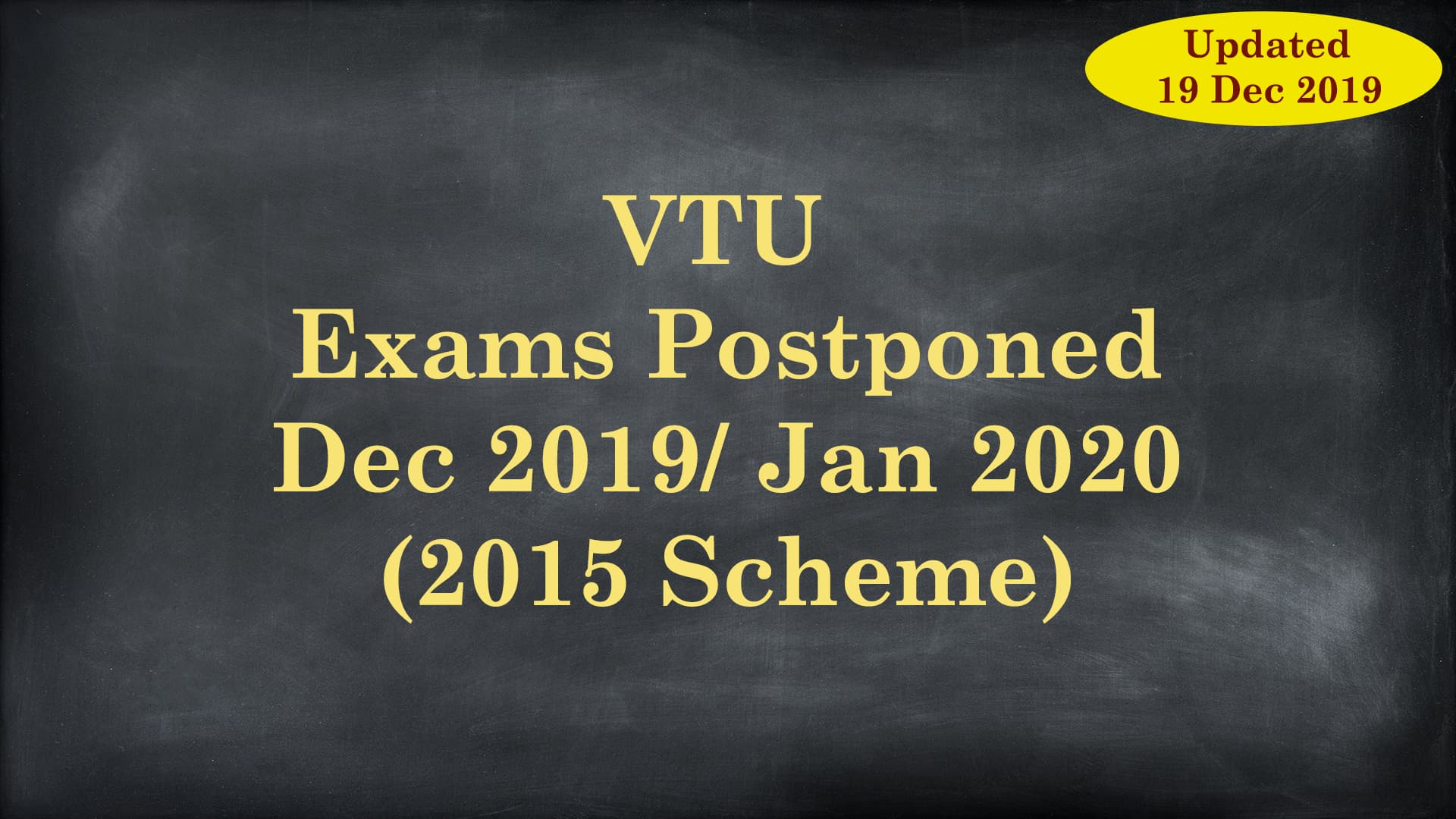 Updated
19 Dec 2019

VTU
Exams Postponed
Dec 2019/ Jan 2020
(2015 Scheme)